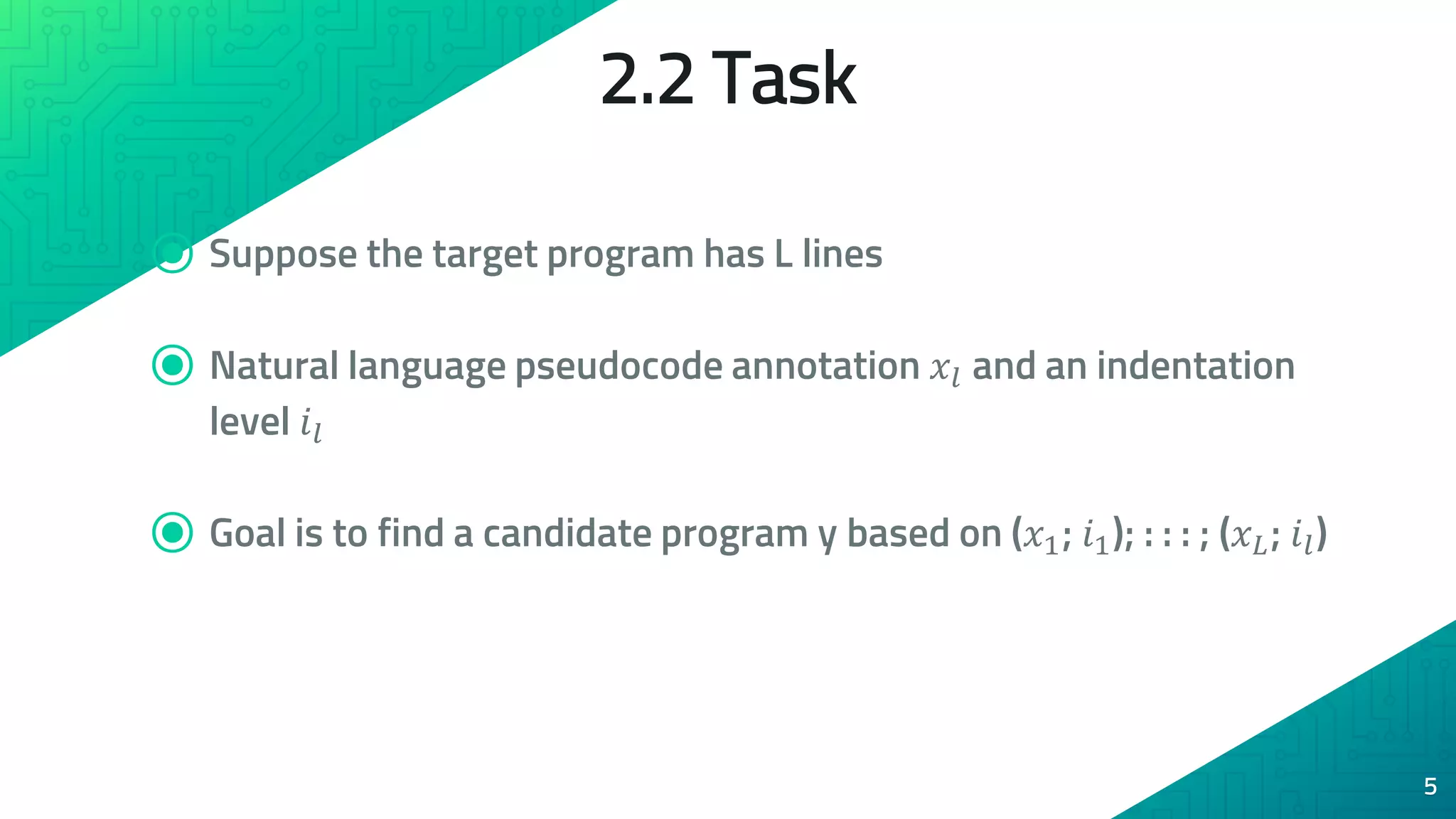 2.2 Task

Suppose the target program has L lines

Natural language pseudocode annotation $x_l$ and an indentation level $i_l$

Goal is to find a candidate program y based on $(x_1; i_1); : : : ; (x_L; i_l)$

5